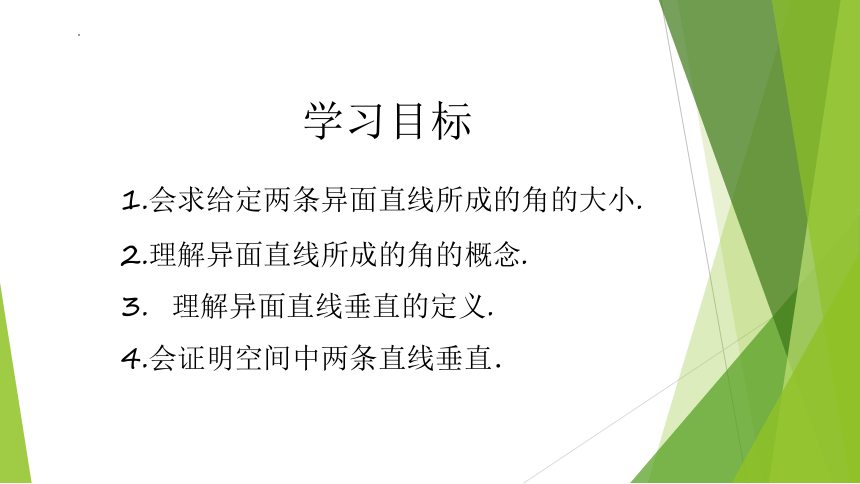 学习目标

1.会求给定两条异面直线所成的角的大小.

2.理解异面直线所成的角的概念.

3. 理解异面直线垂直的定义.

4.会证明空间中两条直线垂直.